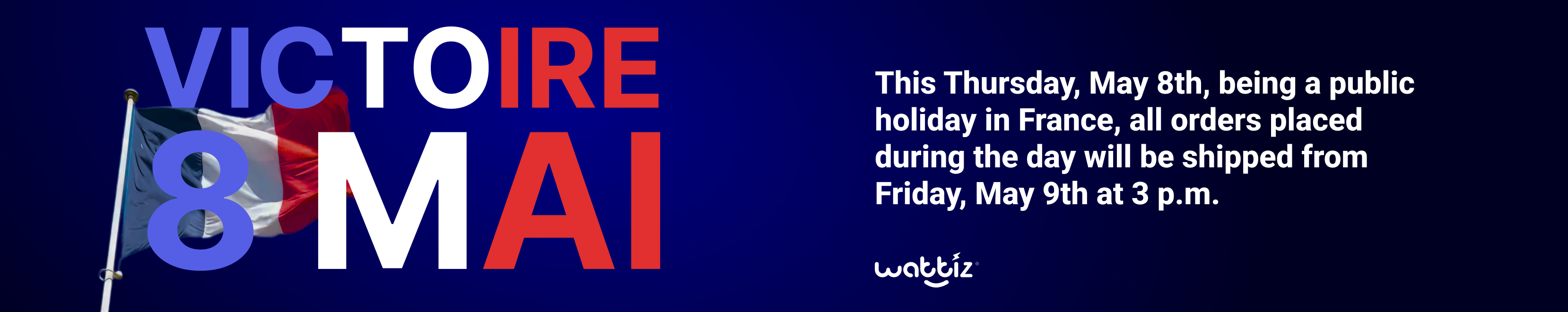 VICTOIRE
8 MAI

This Thursday, May 8th, being a public holiday in France, all orders placed during the day will be shipped from Friday, May 9th at 3 p.m.

wattiz